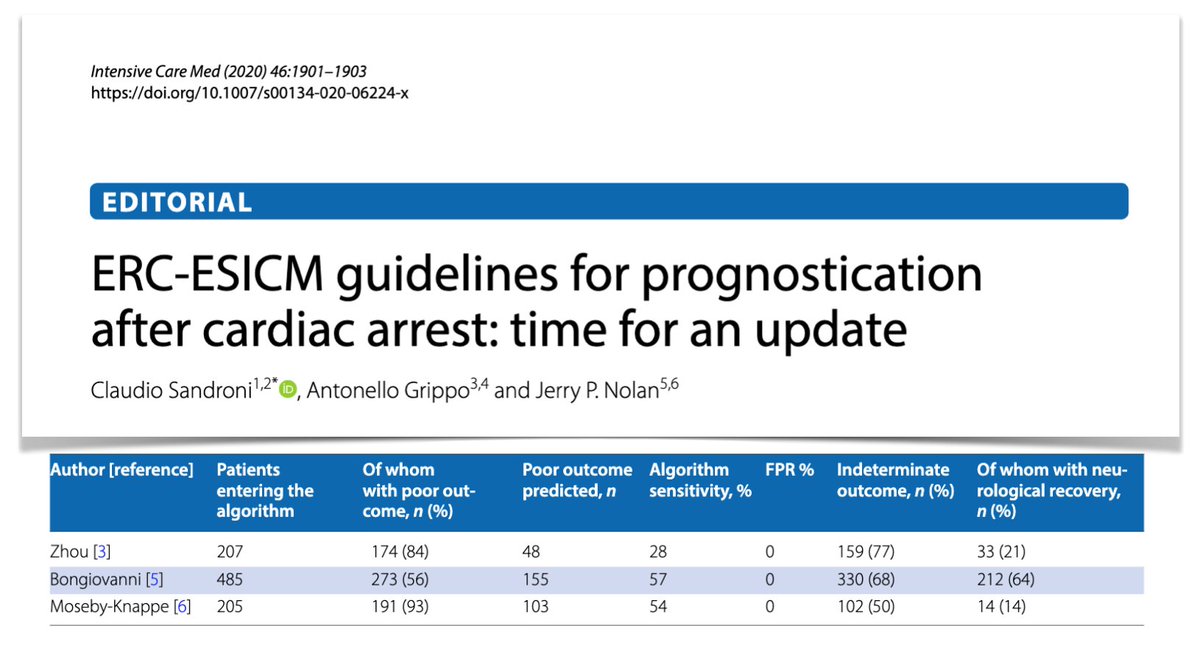 Intensive Care Med (2020) 46:1901–1903
https://doi.org/10.1007/s00134-020-06224-x

EDITORIAL

ERC-ESICM guidelines for prognostication after cardiac arrest: time for an update

Claudio Sandroni$^{1,2*}$, Antonello Grippo$^{3,4}$ and Jerry P. Nolan$^{5,6}$

| Author [reference] | Patients entering the algorithm | Of whom with poor outcome, n (%) | Poor outcome predicted, n | Algorithm sensitivity, % | FPR % | Indeterminate outcome, n (%) | Of whom with neurological recovery, n (%) |
|---|---|---|---|---|---|---|---|
| Zhou [3] | 207 | 174 (84) | 48 | 28 | 0 | 159 (77) | 33 (21) |
| Bongiovanni [5] | 485 | 273 (56) | 155 | 57 | 0 | 330 (68) | 212 (64) |
| Moseby-Knappe [6] | 205 | 191 (93) | 103 | 54 | 0 | 102 (50) | 14 (14) |